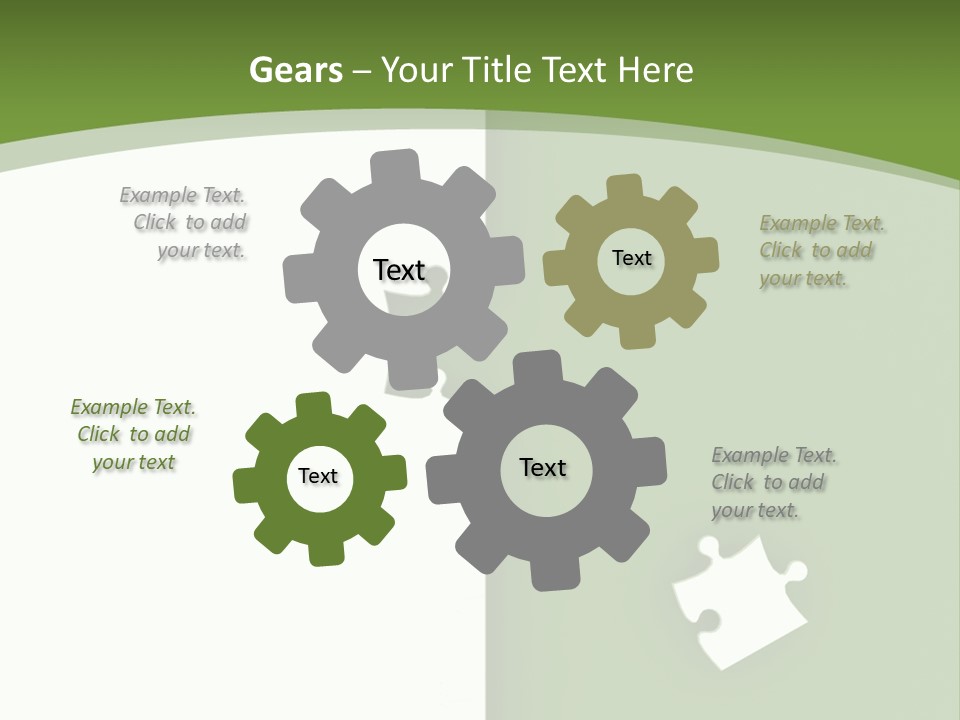 Gears – Your Title Text Here

Example Text. Click to add your text.

Text

Text

Example Text. Click to add your text.

Example Text. Click to add your text

Text

Text

Example Text. Click to add your text.